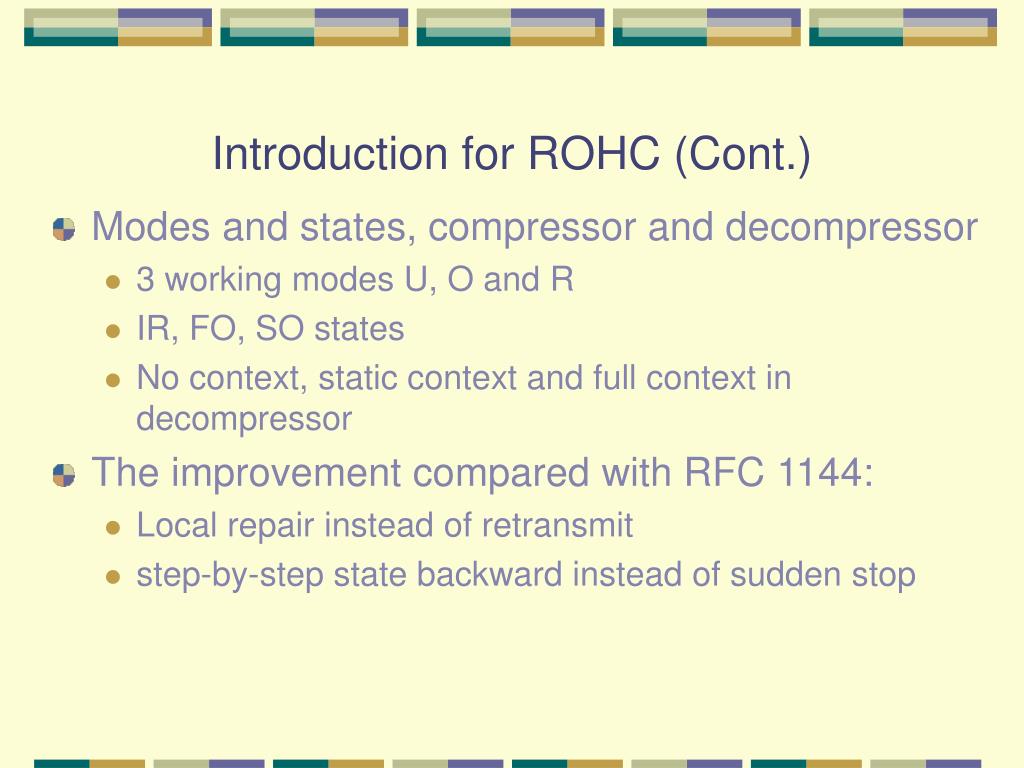 Introduction for ROHC (Cont.)

Modes and states, compressor and decompressor

3 working modes U, O and R

IR, FO, SO states

No context, static context and full context in decompressor

The improvement compared with RFC 1144:

Local repair instead of retransmit

step-by-step state backward instead of sudden stop